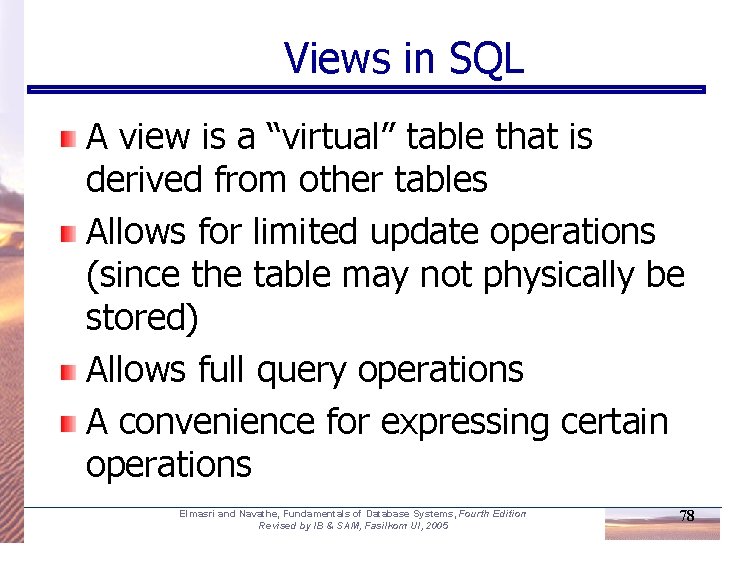 Views in SQL

A view is a “virtual” table that is derived from other tables

Allows for limited update operations (since the table may not physically be stored)

Allows full query operations

A convenience for expressing certain operations

Elmasri and Navathe, Fundamentals of Database Systems, Fourth Edition
Revised by IB & SAM, Fasilkom UI, 2005

78